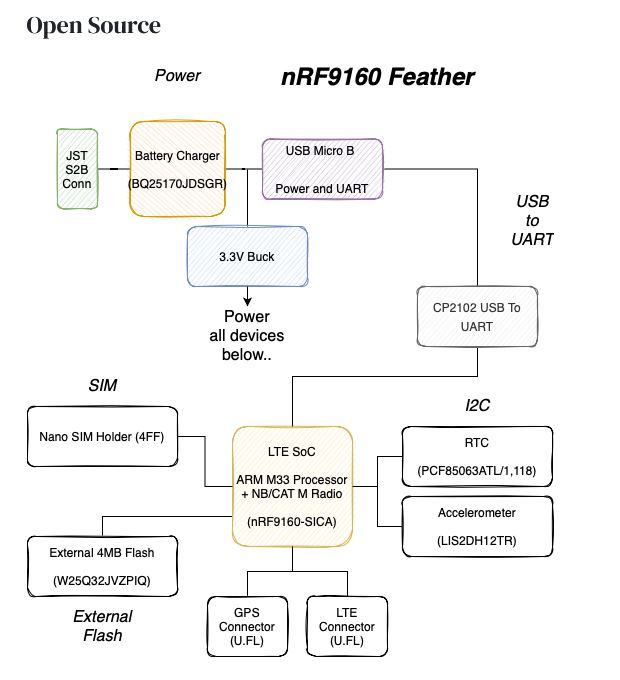 Open Source

Power

nRF9160 Feather

JST S2B Conn

Battery Charger (BQ25170JDSGR)

USB Micro B

Power and UART

USB to UART

3.3V Buck

Power all devices below..

CP2102 USB To UART

SIM

Nano SIM Holder (4FF)

LTE SoC

ARM M33 Processor + NB/CAT M Radio

(nRF9160-SICA)

I2C

RTC

(PCF85063ATL/1,118)

Accelerometer

(LIS2DH12TR)

External 4MB Flash

(W25Q32JVZPIQ)

External Flash

GPS Connector (U.FL)

LTE Connector (U.FL)